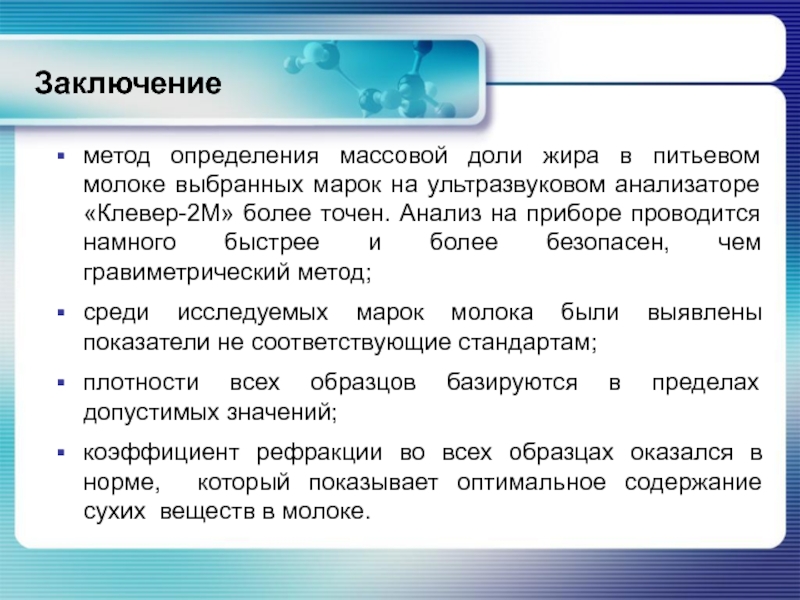 Заключение

▪ метод определения массовой доли жира в питьевом молоке выбранных марок на ультразвуковом анализаторе «Клевер-2М» более точен. Анализ на приборе проводится намного быстрее и более безопасен, чем гравиметрический метод;

▪ среди исследуемых марок молока были выявлены показатели не соответствующие стандартам;

▪ плотности всех образцов базируются в пределах допустимых значений;

▪ коэффициент рефракции во всех образцах оказался в норме, который показывает оптимальное содержание сухих веществ в молоке.